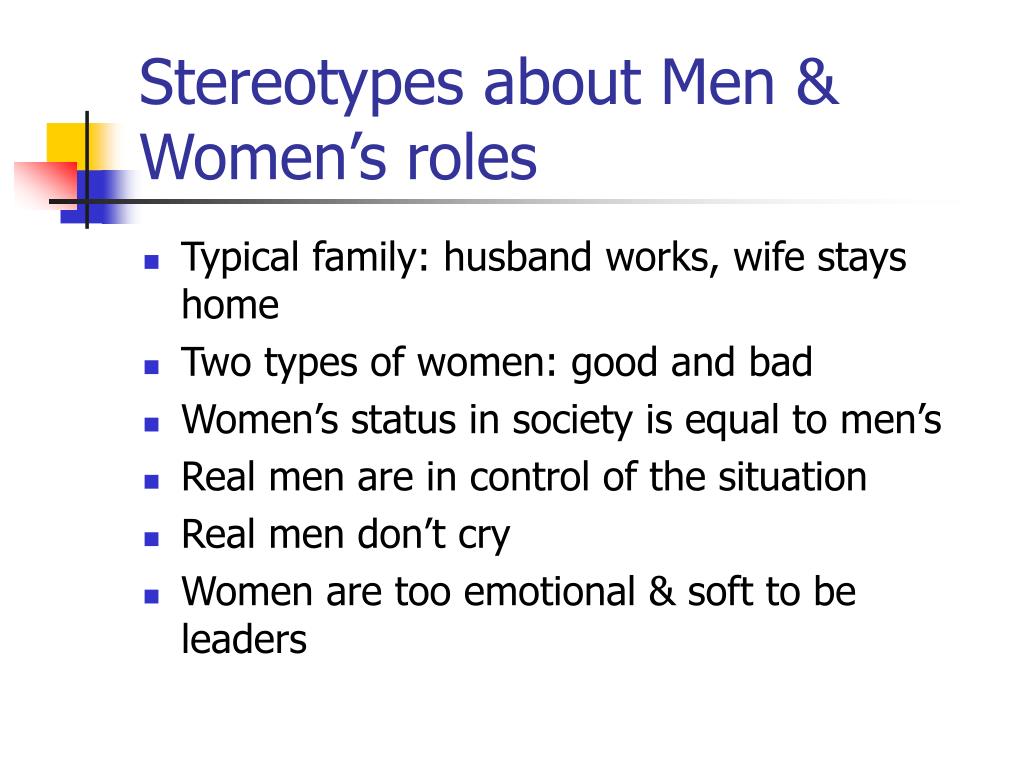 Stereotypes about Men & Women’s roles

- Typical family: husband works, wife stays home
- Two types of women: good and bad
- Women’s status in society is equal to men’s
- Real men are in control of the situation
- Real men don’t cry
- Women are too emotional & soft to be leaders